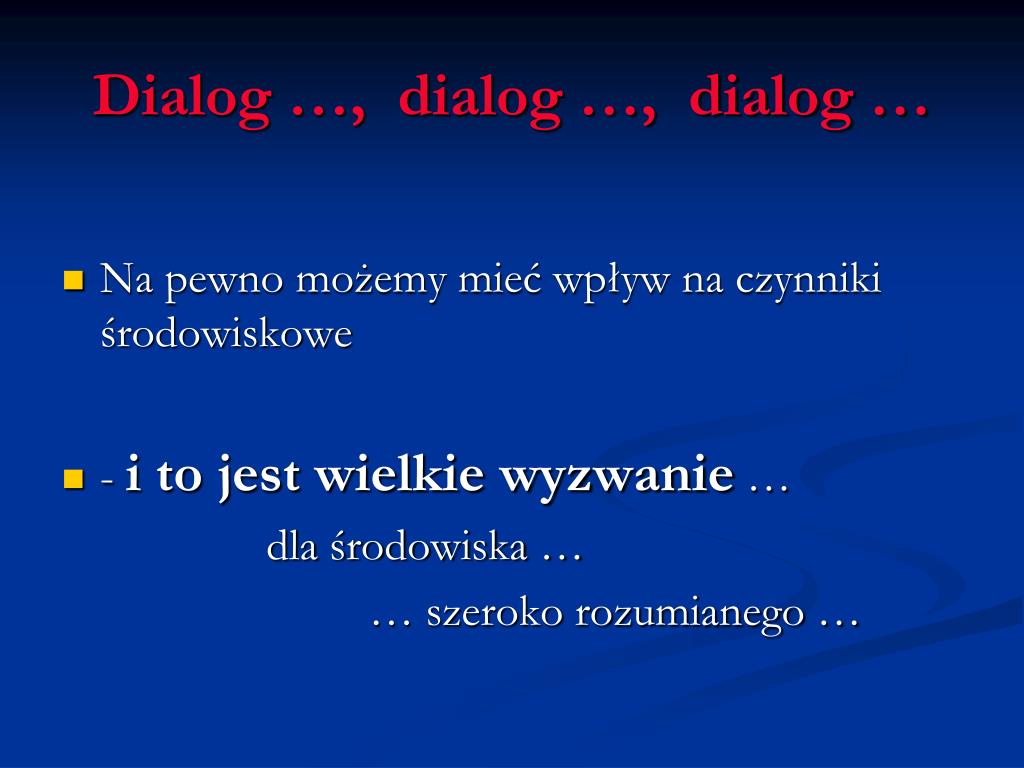 Dialog …, dialog …, dialog …

Na pewno możemy mieć wpływ na czynniki środowiskowe

- i to jest wielkie wyzwanie …

dla środowiska …

… szeroko rozumianego …